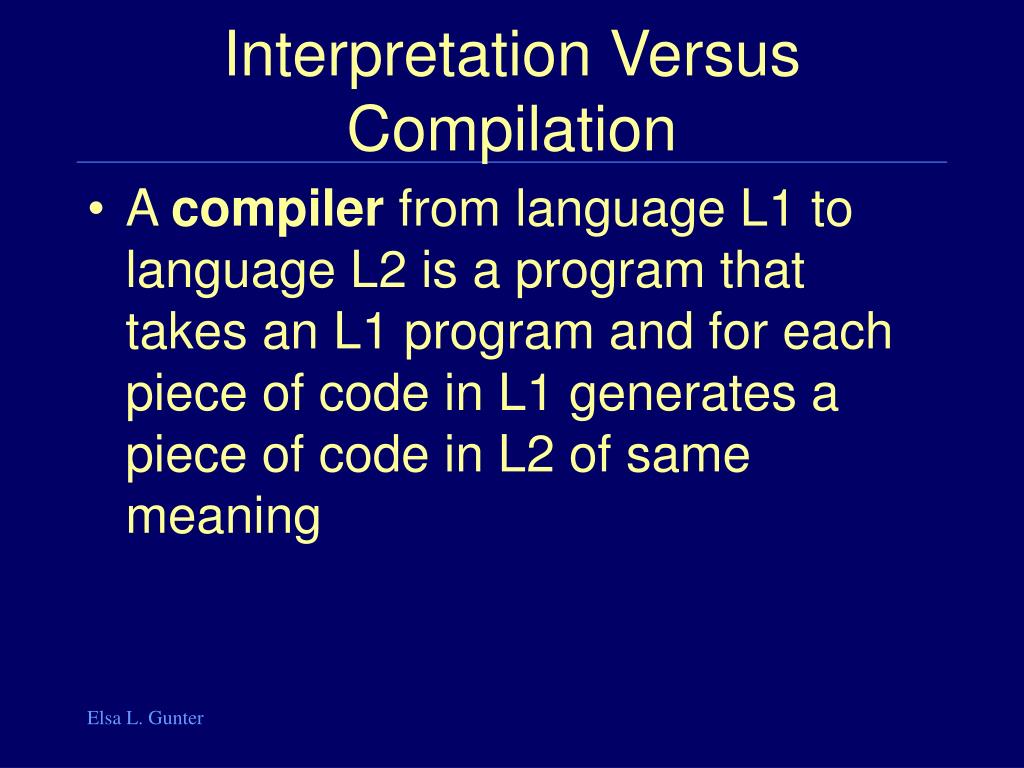 Interpretation Versus Compilation

• A compiler from language L1 to language L2 is a program that takes an L1 program and for each piece of code in L1 generates a piece of code in L2 of same meaning

Elsa L. Gunter